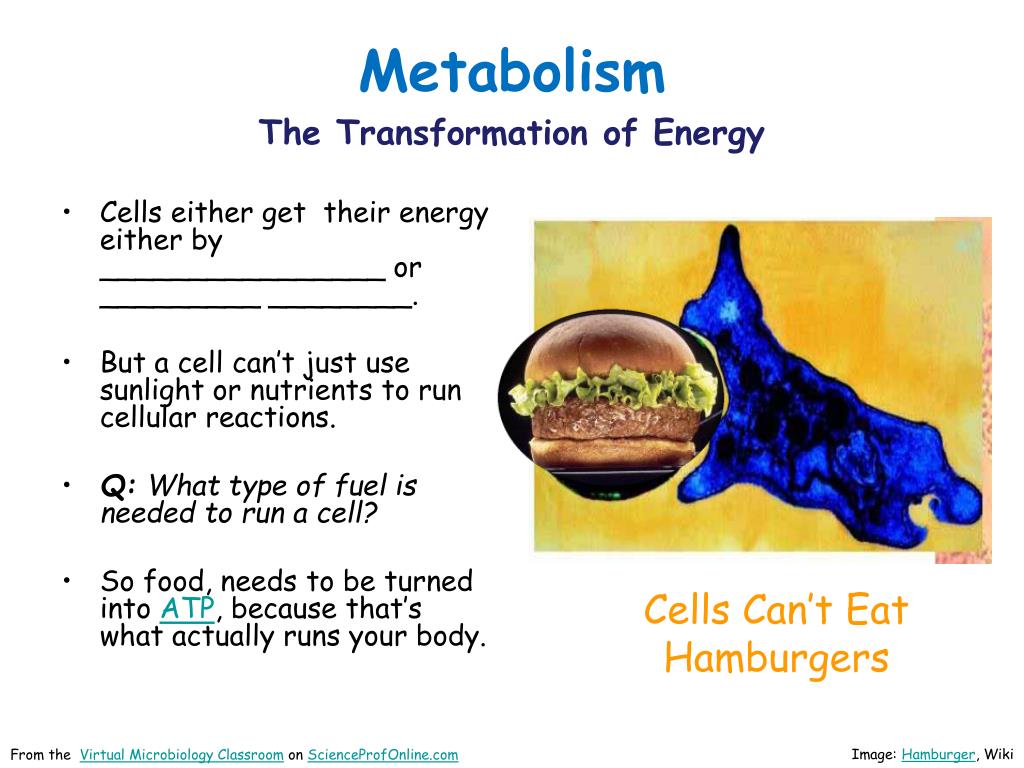 Metabolism
The Transformation of Energy

• Cells either get their energy either by ________________ or _________ ________.

• But a cell can't just use sunlight or nutrients to run cellular reactions.

• Q: What type of fuel is needed to run a cell?

• So food, needs to be turned into ATP, because that's what actually runs your body.

Cells Can't Eat Hamburgers

From the Virtual Microbiology Classroom on ScienceProfOnline.com

Image: Hamburger, Wiki